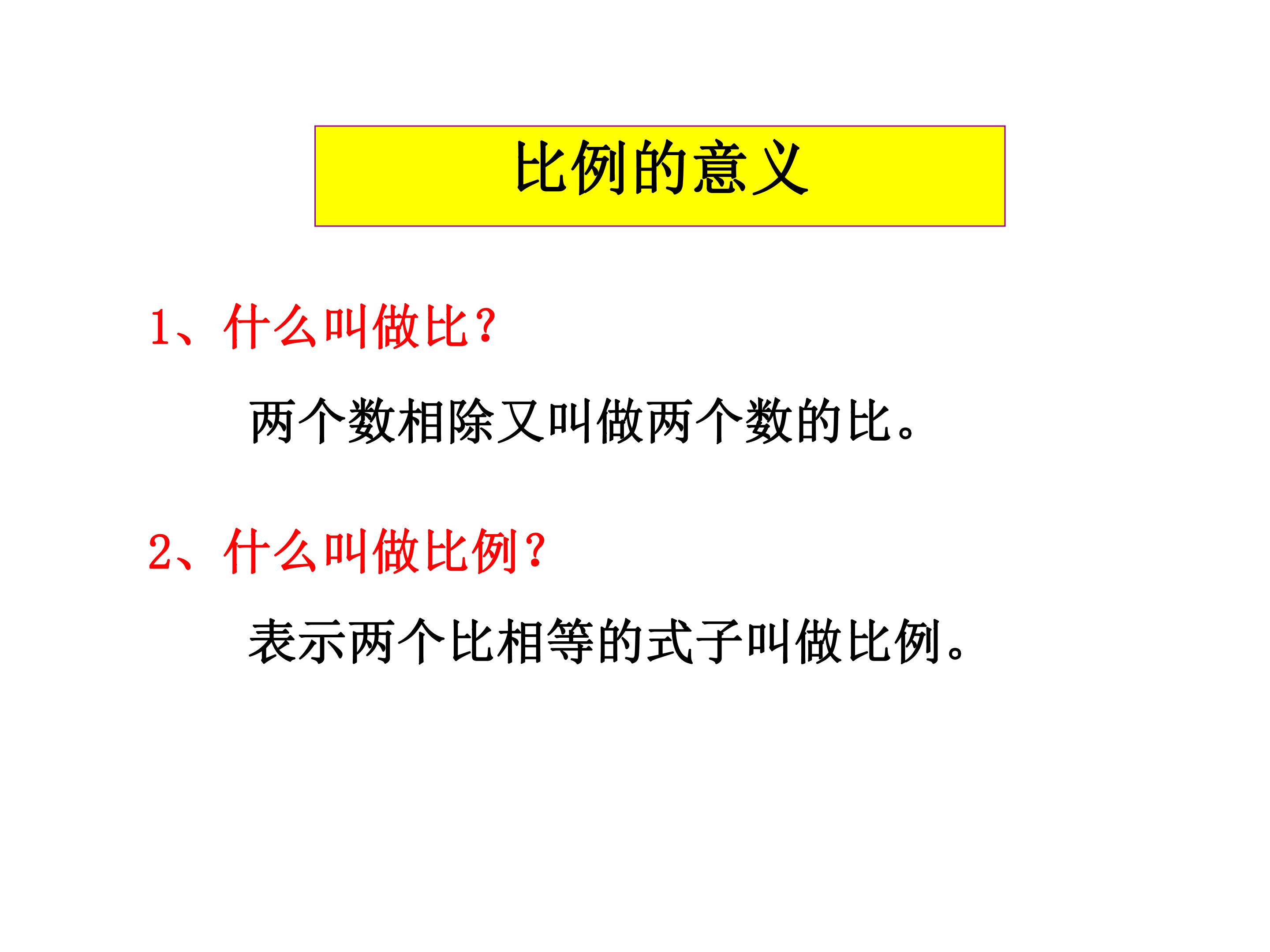 比例的意义

1、什么叫做比?

两个数相除又叫做两个数的比。

2、什么叫做比例?

表示两个比相等的式子叫做比例。